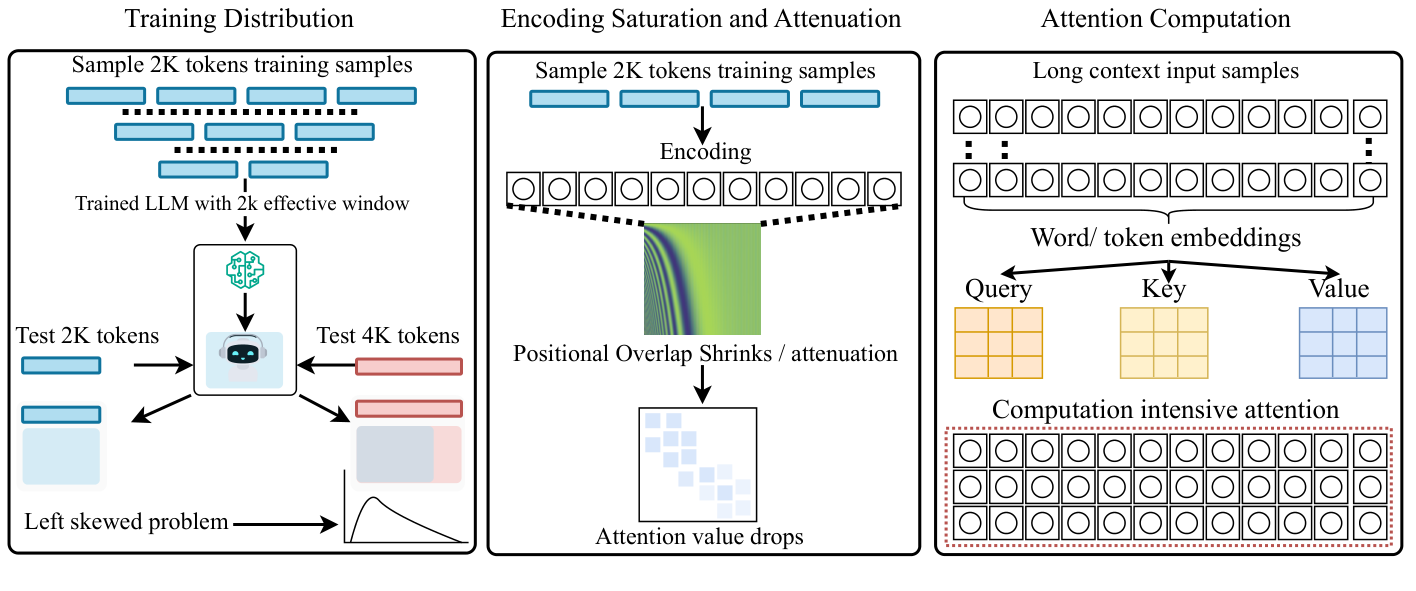 Training Distribution

Sample 2K tokens training samples

Trained LLM with 2k effective window

Test 2K tokens

Test 4K tokens

Left skewed problem

Encoding Saturation and Attenuation

Sample 2K tokens training samples

Encoding

Positional Overlap Shrinks / attenuation

Attention value drops

Attention Computation

Long context input samples

Word/ token embeddings

Query

Key

Value

Computation intensive attention